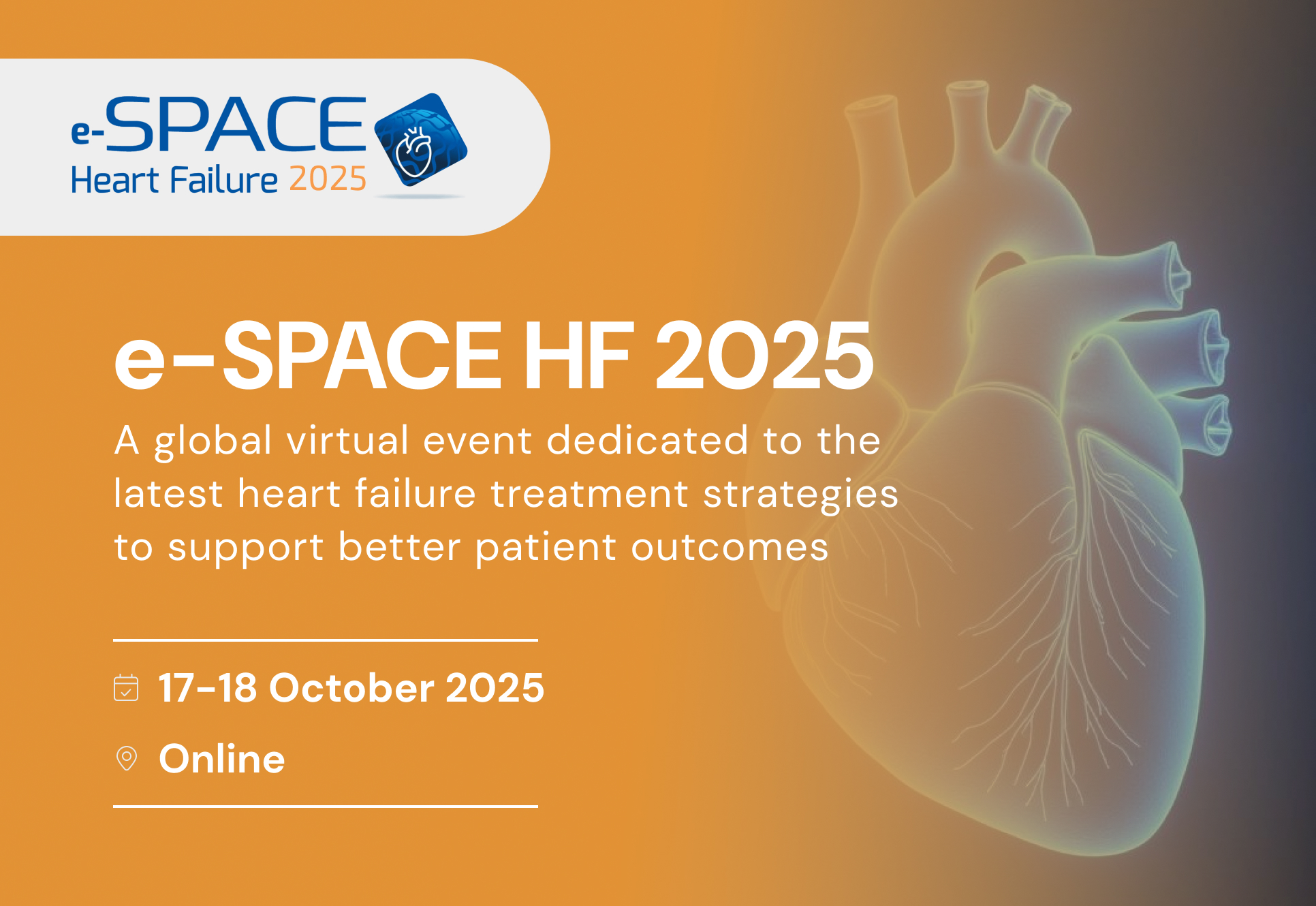 e-SPACE
Heart Failure 2025

e-SPACE HF 2025

A global virtual event dedicated to the latest heart failure treatment strategies to support better patient outcomes

17-18 October 2025

Online